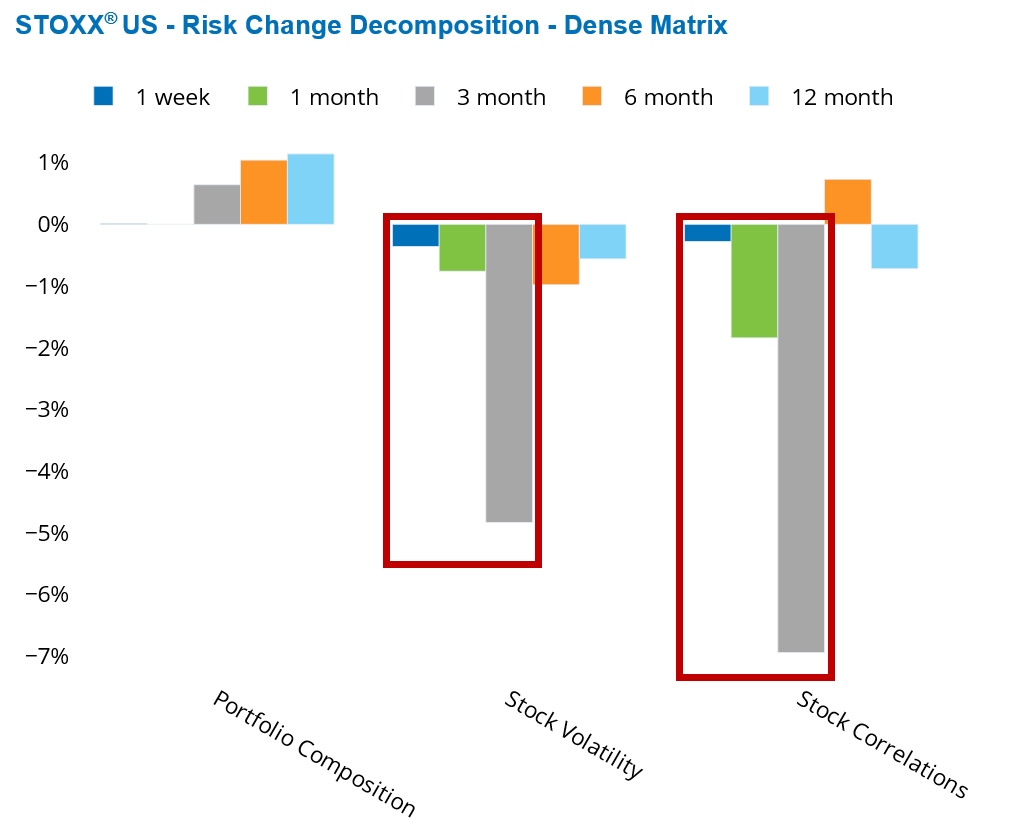 STOXX® US - Risk Change Decomposition - Dense Matrix

1 week 1 month 3 month 6 month 12 month

1%
0%
−1%
−2%
−3%
−4%
−5%
−6%
−7%

Portfolio Composition
Stock Volatility
Stock Correlations